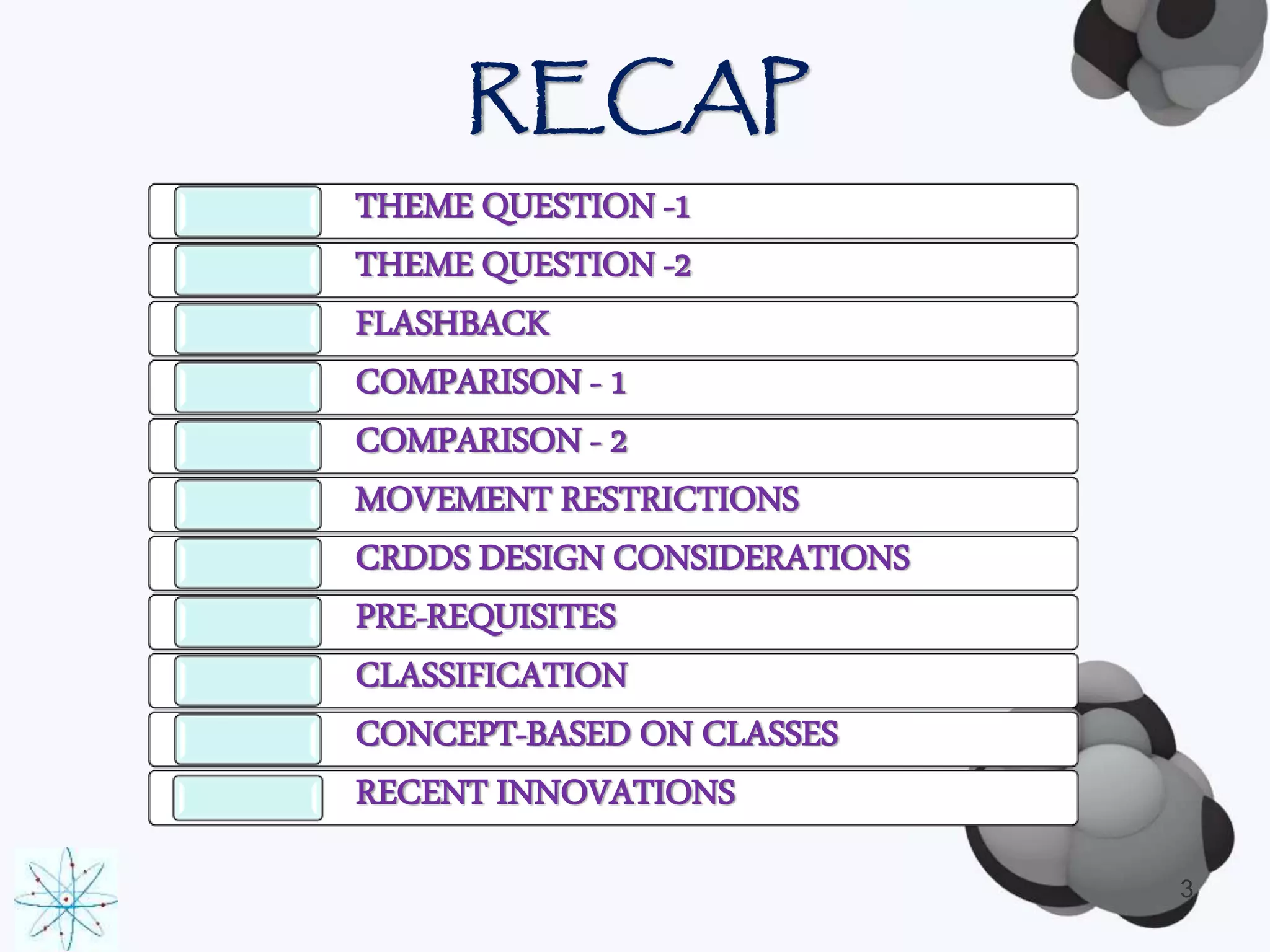 RECAP

THEME QUESTION -1
THEME QUESTION -2
FLASHBACK
COMPARISON - 1
COMPARISON - 2
MOVEMENT RESTRICTIONS
CRDDS DESIGN CONSIDERATIONS
PRE-REQUISITES
CLASSIFICATION
CONCEPT-BASED ON CLASSES
RECENT INNOVATIONS

3